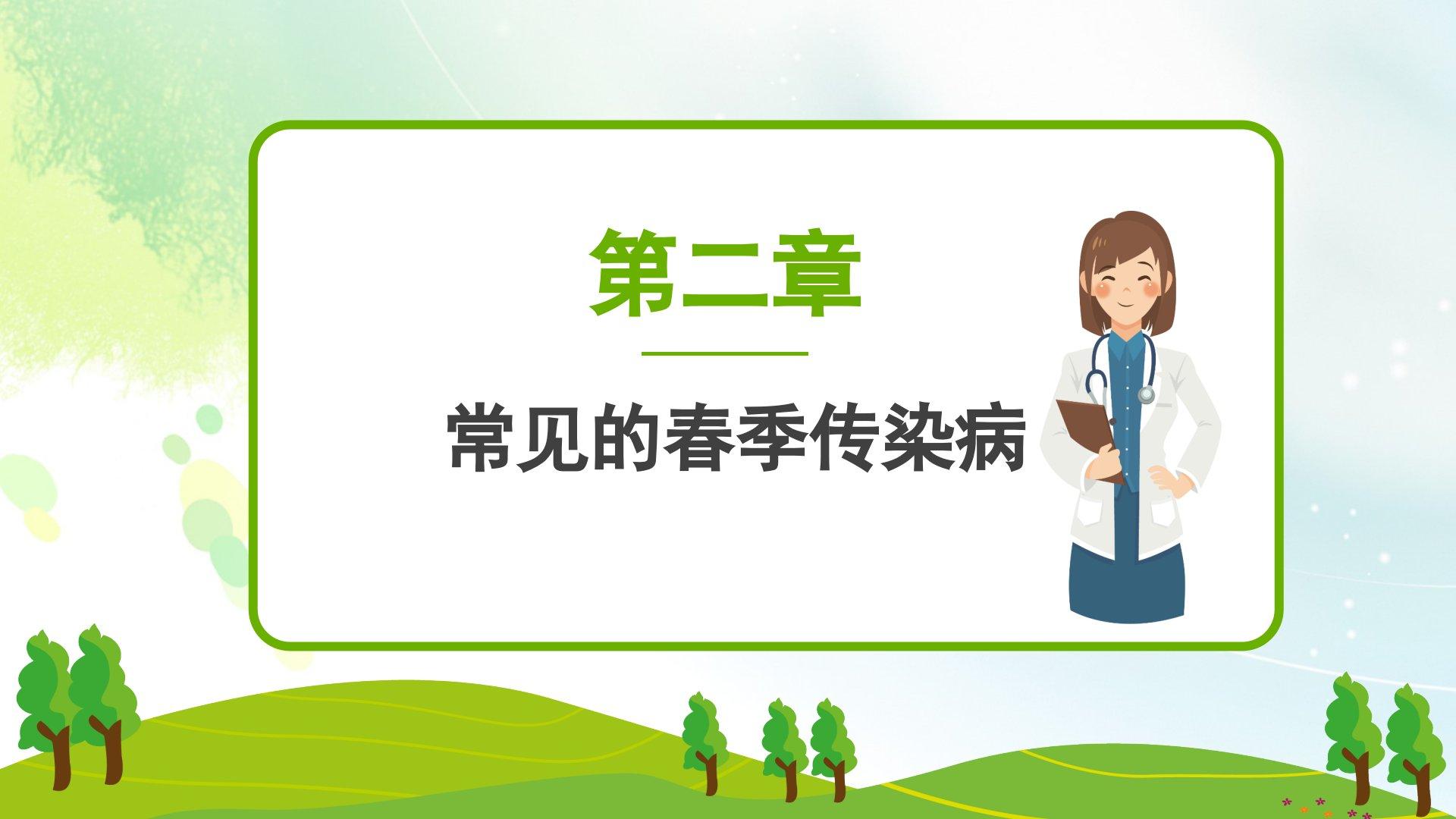 第二章

常见的春季传染病